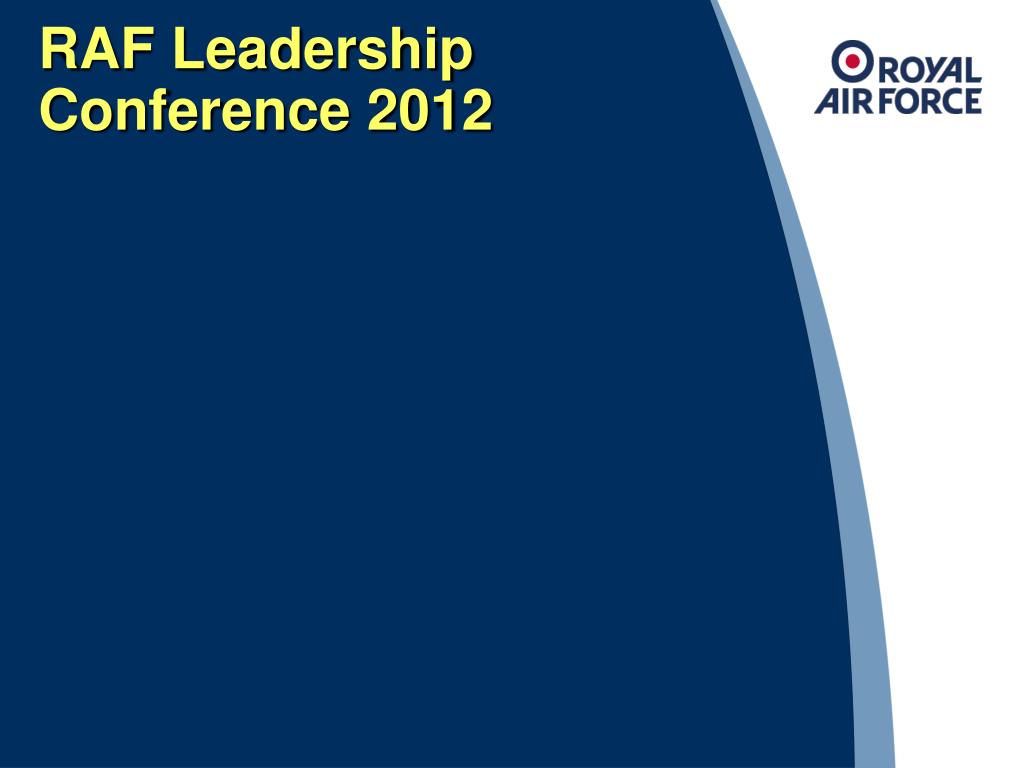 RAF Leadership Conference 2012

ROYAL AIR FORCE